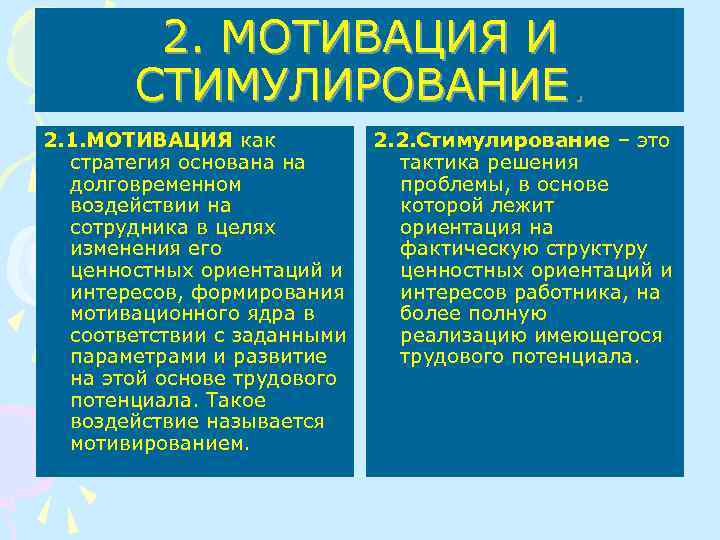 2. МОТИВАЦИЯ И СТИМУЛИРОВАНИЕ.

2.1.МОТИВАЦИЯ как стратегия основана на долговременном воздействии на сотрудника в целях изменения его ценностных ориентаций и интересов, формирования мотивационного ядра в соответствии с заданными параметрами и развитие на этой основе трудового потенциала. Такое воздействие называется мотивированием.

2.2.Стимулирование – это тактика решения проблемы, в основе которой лежит ориентация на фактическую структуру ценностных ориентаций и интересов работника, на более полную реализацию имеющегося трудового потенциала.